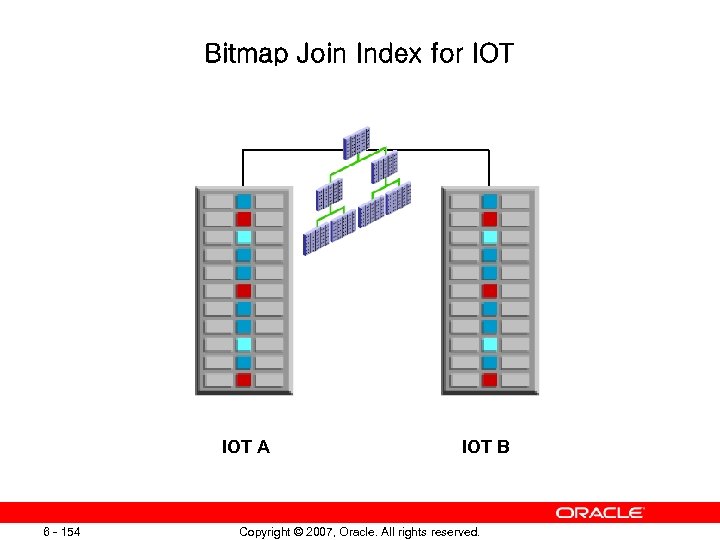 Bitmap Join Index for IOT

IOT A

IOT B

ORACLE

6 - 154

Copyright © 2007, Oracle. All rights reserved.